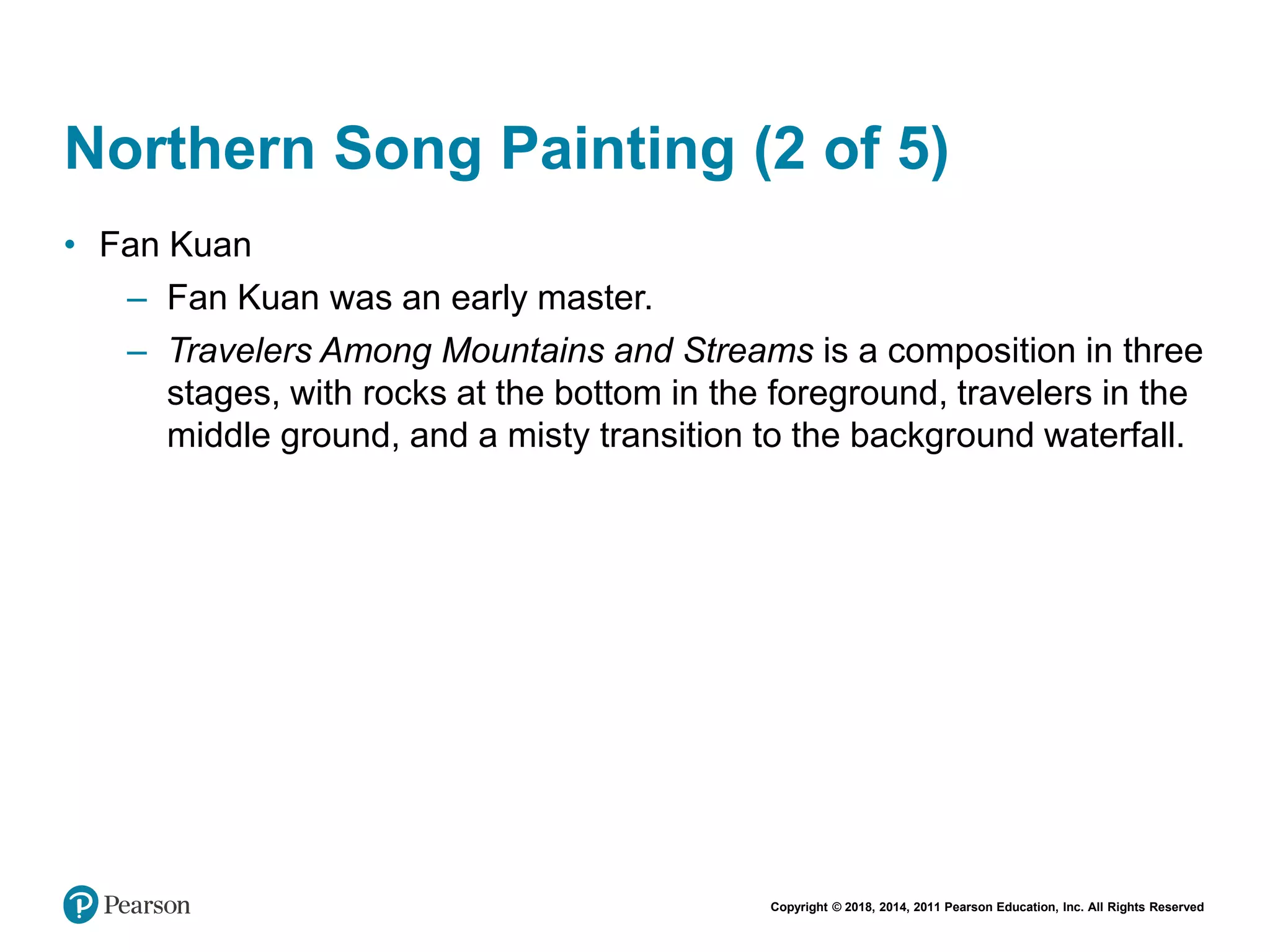 Northern Song Painting (2 of 5)

• Fan Kuan
– Fan Kuan was an early master.
– Travelers Among Mountains and Streams is a composition in three stages, with rocks at the bottom in the foreground, travelers in the middle ground, and a misty transition to the background waterfall.

Pearson

Copyright © 2018, 2014, 2011 Pearson Education, Inc. All Rights Reserved